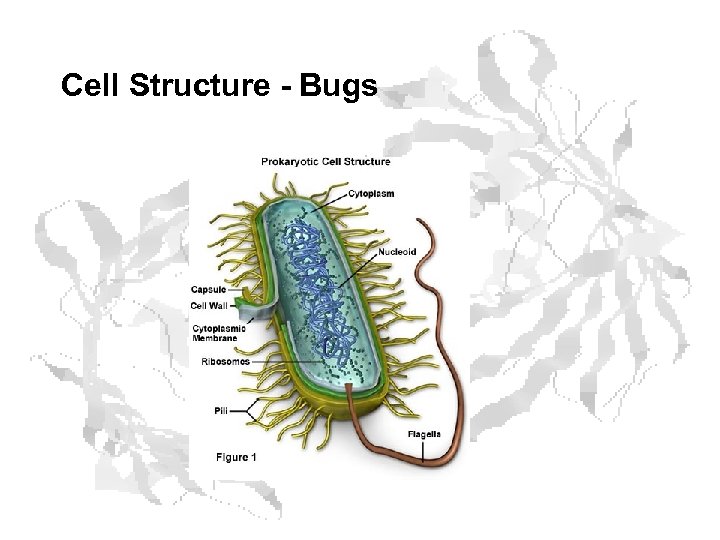 Cell Structure - Bugs

Prokaryotic Cell Structure

Cytoplasm

Nucleoid

Capsule

Cell Wall

Cytoplasmic Membrane

Ribosomes

Pili

Flagella

Figure 1